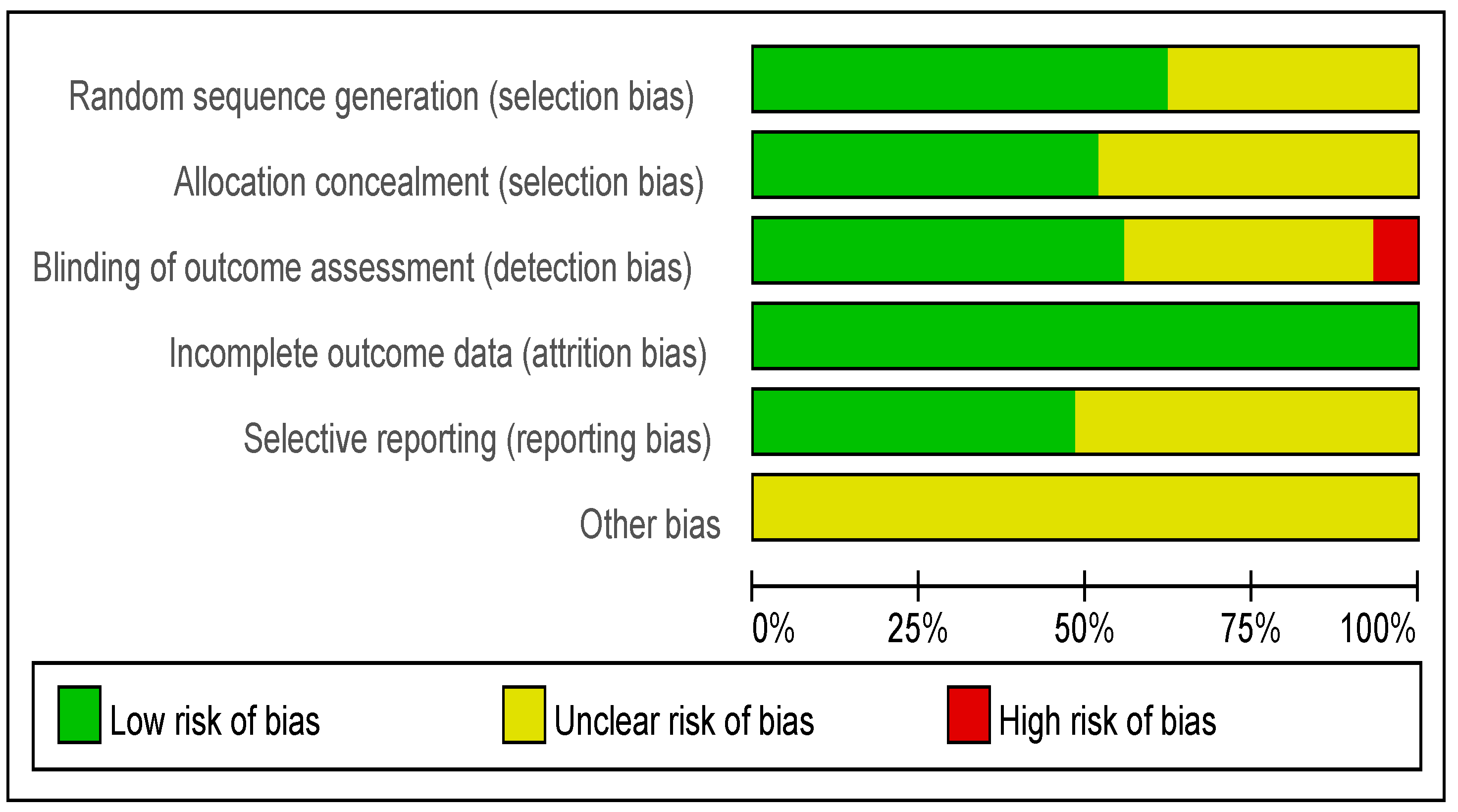 Random sequence generation (selection bias)

Allocation concealment (selection bias)

Blinding of outcome assessment (detection bias)

Incomplete outcome data (attrition bias)

Selective reporting (reporting bias)

Other bias

0%
25%
50%
75%
100%

Low risk of bias
Unclear risk of bias
High risk of bias